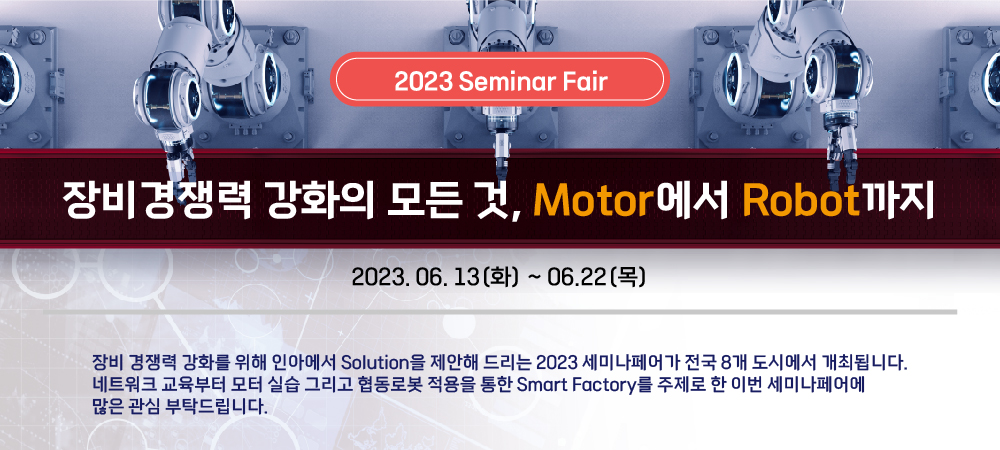 2023 Seminar Fair

장비경쟁력 강화의 모든 것, Motor에서 Robot까지

2023. 06. 13(화) ~ 06.22(목)

장비 경쟁력 강화를 위해 인아에서 Solution을 제안해 드리는 2023 세미나페어가 전국 8개 도시에서 개최됩니다. 네트워크 교육부터 모터 실습 그리고 협동로봇 적용을 통한 Smart Factory를 주제로 한 이번 세미나페어에 많은 관심 부탁드립니다.